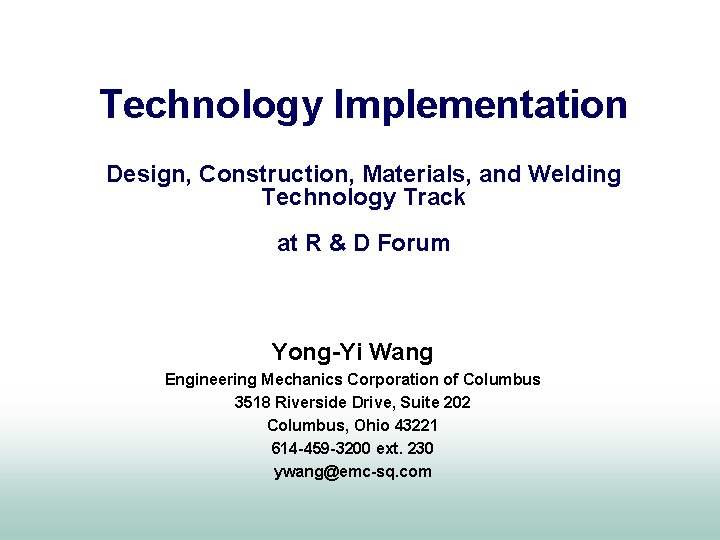 Technology Implementation

Design, Construction, Materials, and Welding Technology Track

at R & D Forum

Yong-Yi Wang

Engineering Mechanics Corporation of Columbus
3518 Riverside Drive, Suite 202
Columbus, Ohio 43221
614-459-3200 ext. 230
ywang@emc-sq.com